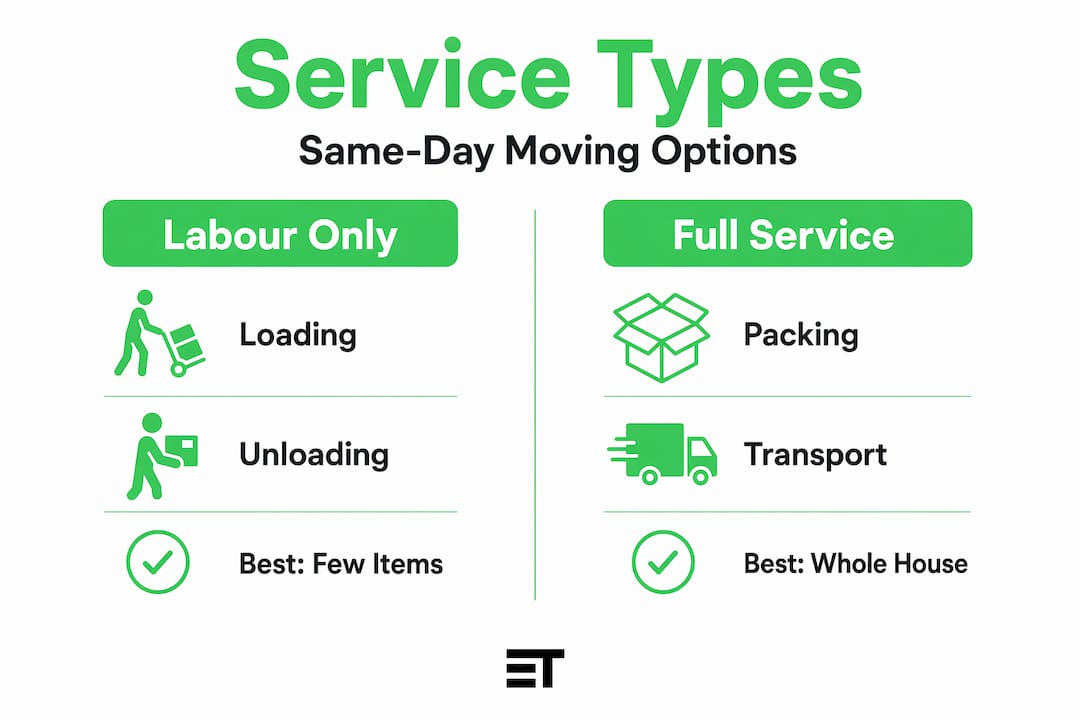 Service Types
Same-Day Moving Options

Labour Only

Loading

Unloading

Best: Few Items

Full Service

Packing

Transport

Best: Whole House

ET